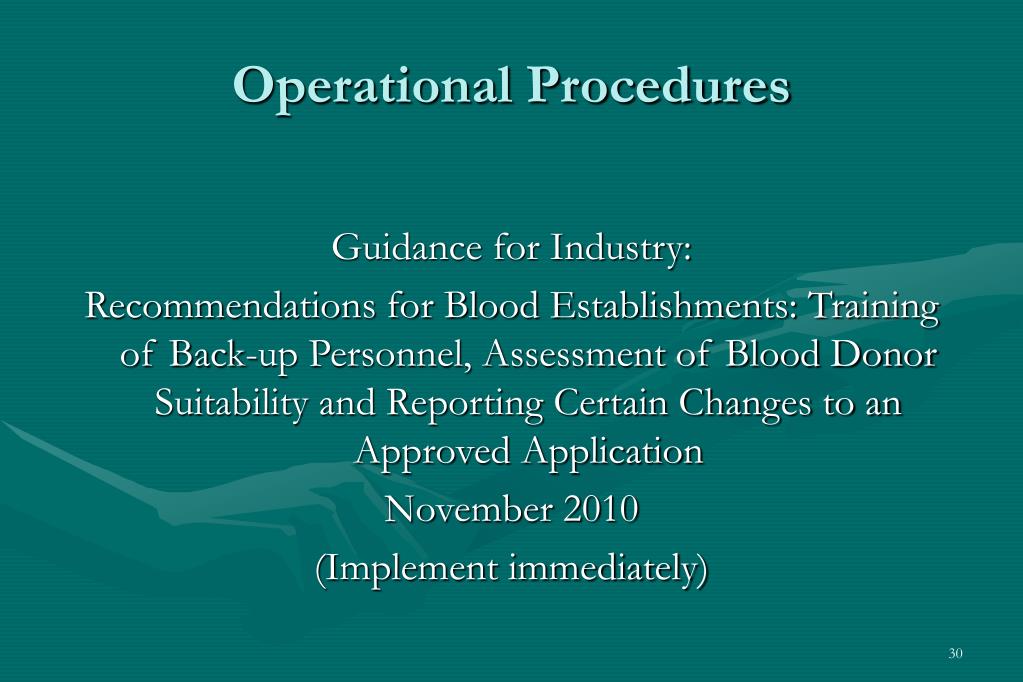 Operational Procedures

Guidance for Industry:

Recommendations for Blood Establishments: Training of Back-up Personnel, Assessment of Blood Donor Suitability and Reporting Certain Changes to an Approved Application

November 2010

(Implement immediately)

30